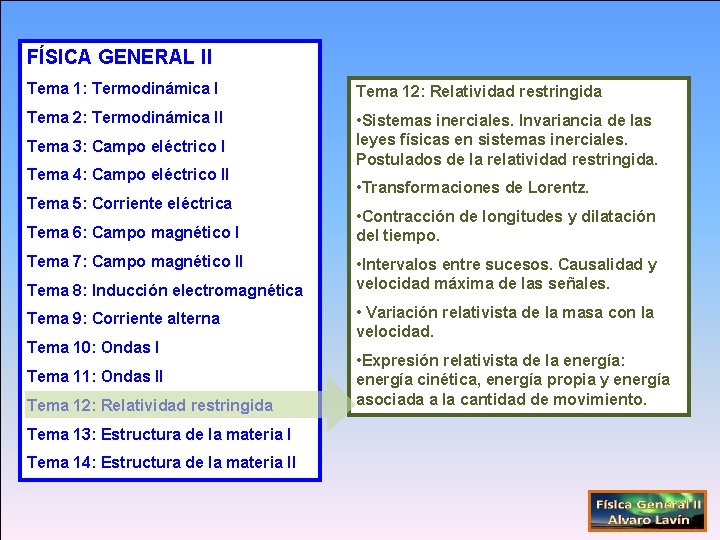 FÍSICA GENERAL II

Tema 1: Termodinámica I

Tema 2: Termodinámica II

Tema 3: Campo eléctrico I

Tema 4: Campo eléctrico II

Tema 5: Corriente eléctrica

Tema 6: Campo magnético I

Tema 7: Campo magnético II

Tema 8: Inducción electromagnética

Tema 9: Corriente alterna

Tema 10: Ondas I

Tema 11: Ondas II

Tema 12: Relatividad restringida

Tema 13: Estructura de la materia I

Tema 14: Estructura de la materia II

Tema 12: Relatividad restringida

•Sistemas inerciales. Invariancia de las leyes físicas en sistemas inerciales. Postulados de la relatividad restringida.

•Transformaciones de Lorentz.

•Contracción de longitudes y dilatación del tiempo.

•Intervalos entre sucesos. Causalidad y velocidad máxima de las señales.

• Variación relativista de la masa con la velocidad.

•Expresión relativista de la energía: energía cinética, energía propia y energía asociada a la cantidad de movimiento.

Física General II
Alvaro Lavín